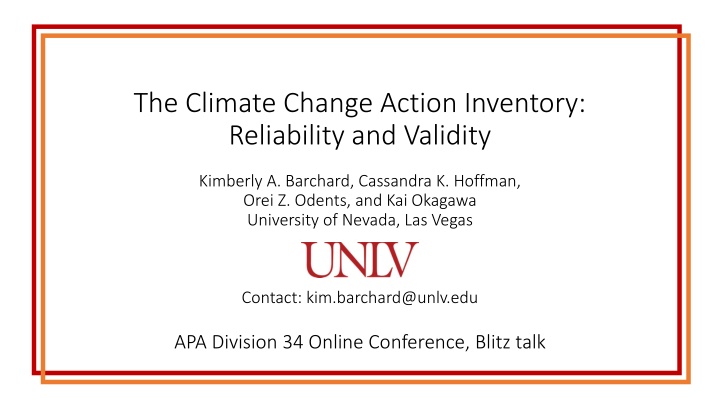 The Climate Change Action Inventory: Reliability and Validity

Kimberly A. Barchard, Cassandra K. Hoffman, Orei Z. Odents, and Kai Okagawa
University of Nevada, Las Vegas

UNLV

Contact: kim.barchard@unlv.edu

APA Division 34 Online Conference, Blitz talk